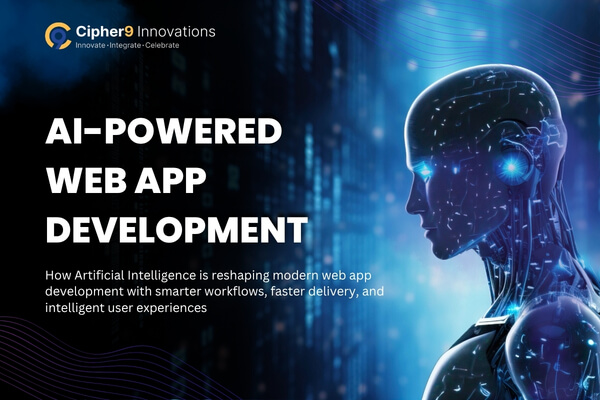 Cipher9 Innovations
Innovate · Integrate · Celebrate

AI-POWERED WEB APP DEVELOPMENT

How Artificial Intelligence is reshaping modern web app development with smarter workflows, faster delivery, and intelligent user experiences